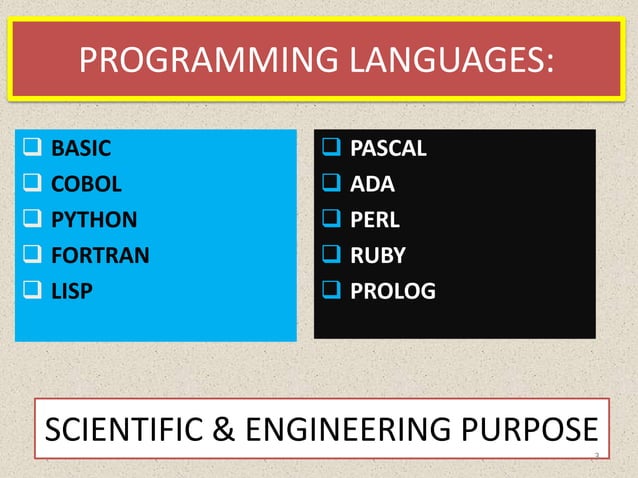 PROGRAMMING LANGUAGES:

❑ BASIC
❑ COBOL
❑ PYTHON
❑ FORTRAN
❑ LISP

❑ PASCAL
❑ ADA
❑ PERL
❑ RUBY
❑ PROLOG

SCIENTIFIC & ENGINEERING PURPOSE

3